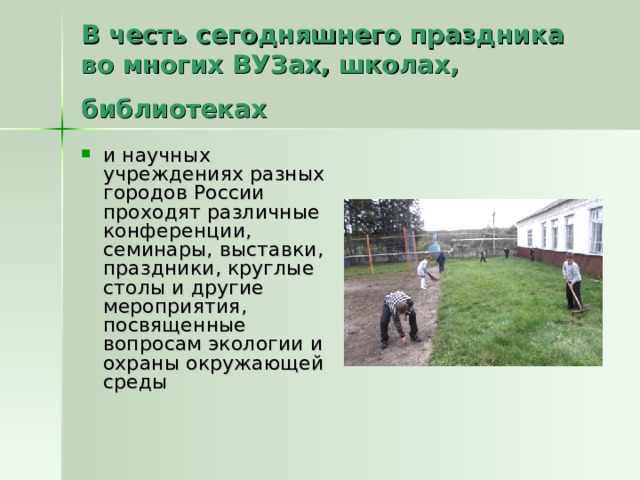 В честь сегодняшнего праздника во многих ВУЗах, школах,

библиотеках

и научных учреждениях разных городов России проходят различные конференции, семинары, выставки, праздники, круглые столы и другие мероприятия, посвященные вопросам экологии и охраны окружающей среды